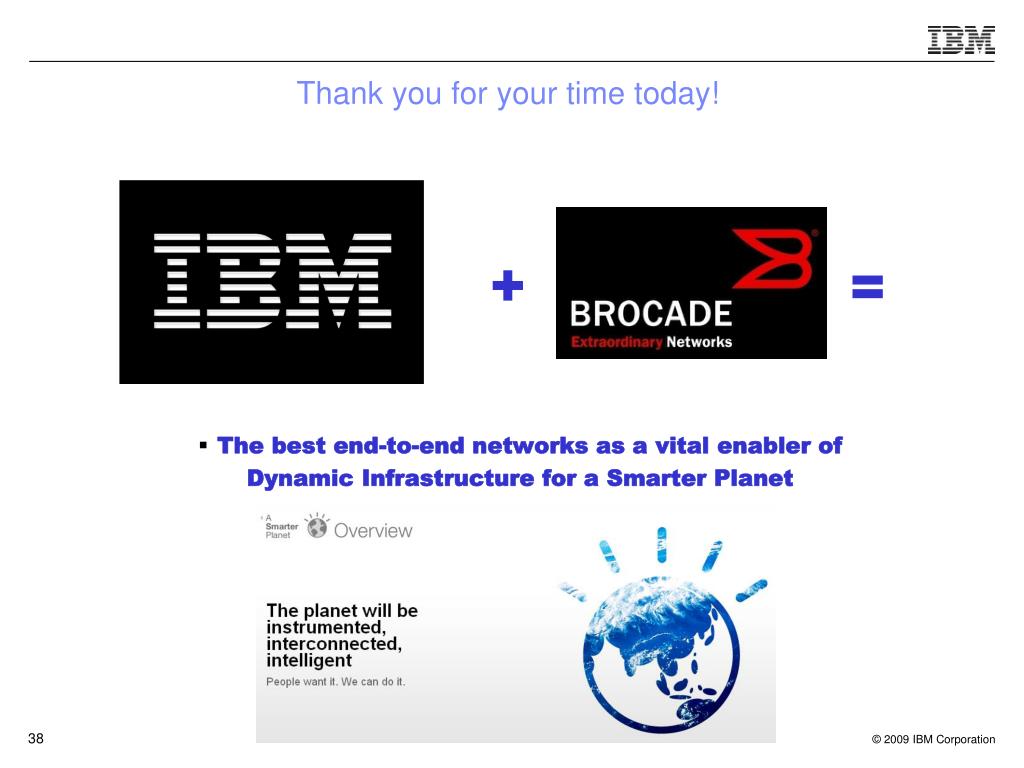 IBM

Thank you for your time today!

IBM

+

BROCADE
Extraordinary Networks

=

▪ The best end-to-end networks as a vital enabler of Dynamic Infrastructure for a Smarter Planet

A Smarter Planet Overview

The planet will be instrumented, interconnected, intelligent
People want it. We can do it.

38

© 2009 IBM Corporation